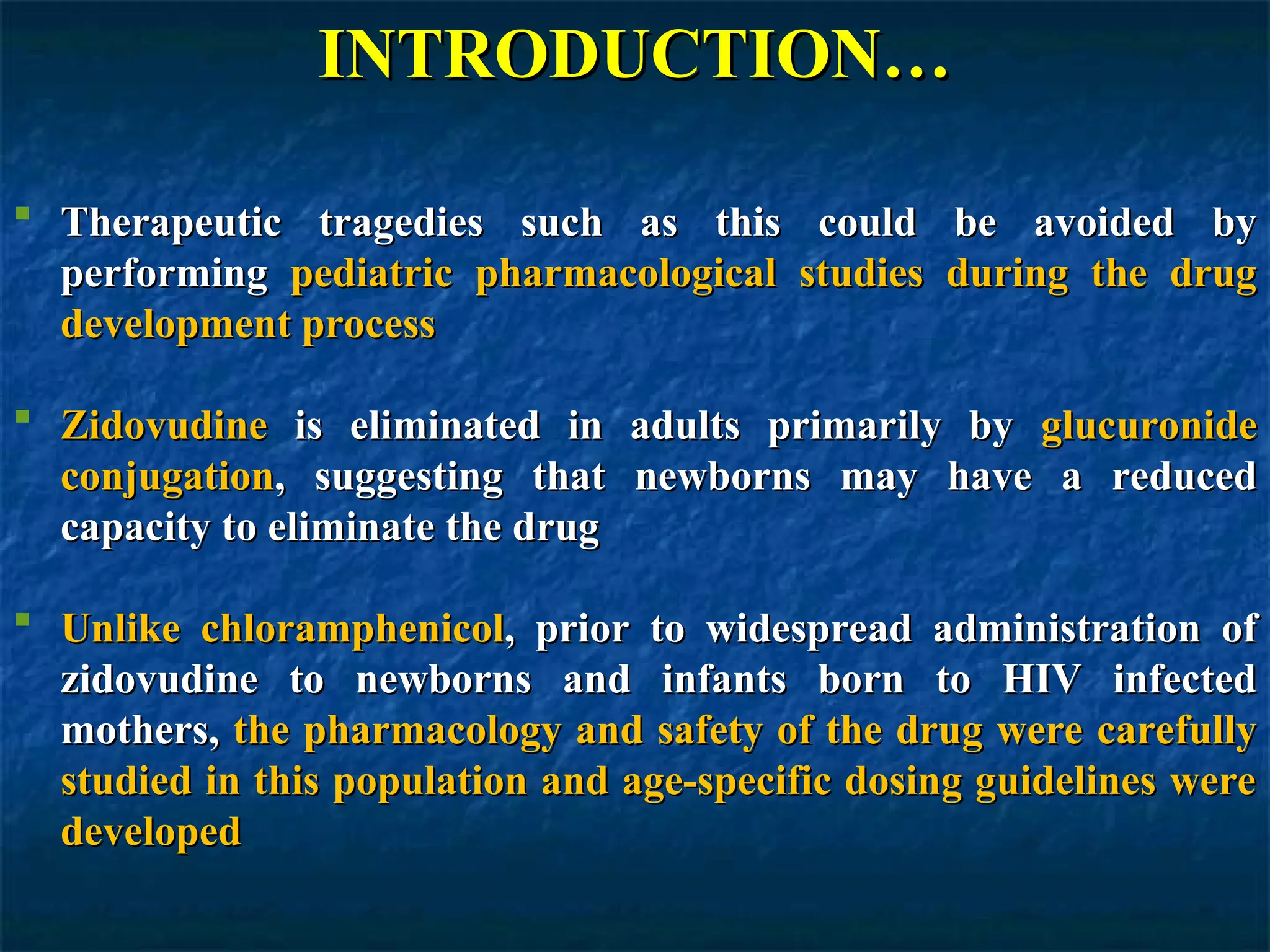 INTRODUCTION…

Therapeutic tragedies such as this could be avoided by performing pediatric pharmacological studies during the drug development process

Zidovudine is eliminated in adults primarily by glucuronide conjugation, suggesting that newborns may have a reduced capacity to eliminate the drug

Unlike chloramphenicol, prior to widespread administration of zidovudine to newborns and infants born to HIV infected mothers, the pharmacology and safety of the drug were carefully studied in this population and age-specific dosing guidelines were developed